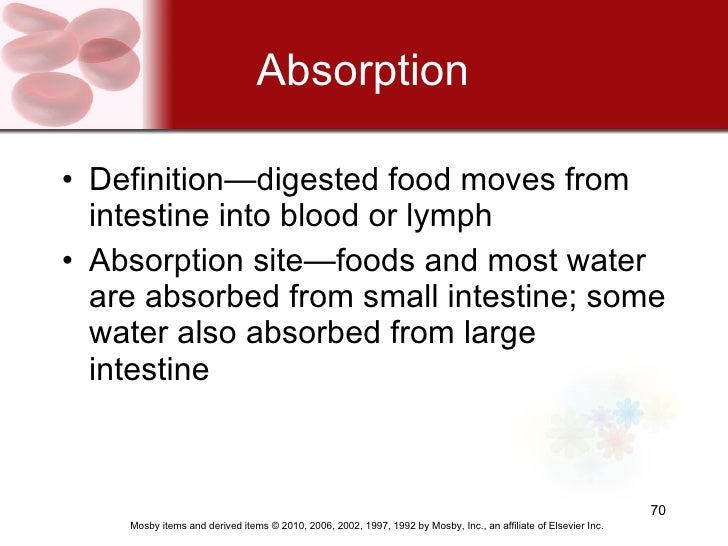 Absorption

• Definition—digested food moves from intestine into blood or lymph

• Absorption site—foods and most water are absorbed from small intestine; some water also absorbed from large intestine

70

Mosby items and derived items © 2010, 2006, 2002, 1997, 1992 by Mosby, Inc., an affiliate of Elsevier Inc.